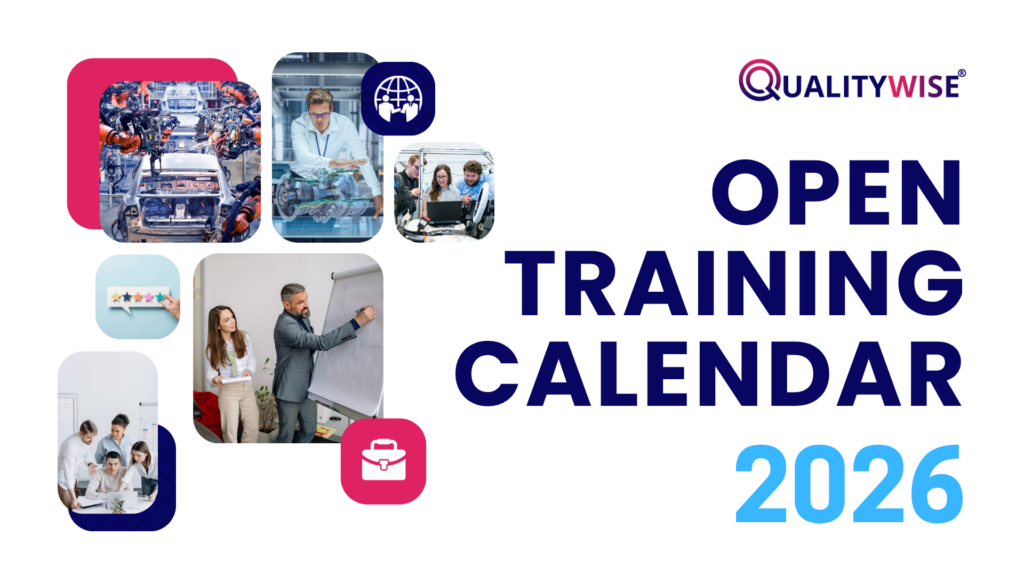 QUALITYWISE®

OPEN TRAINING CALENDAR 2026